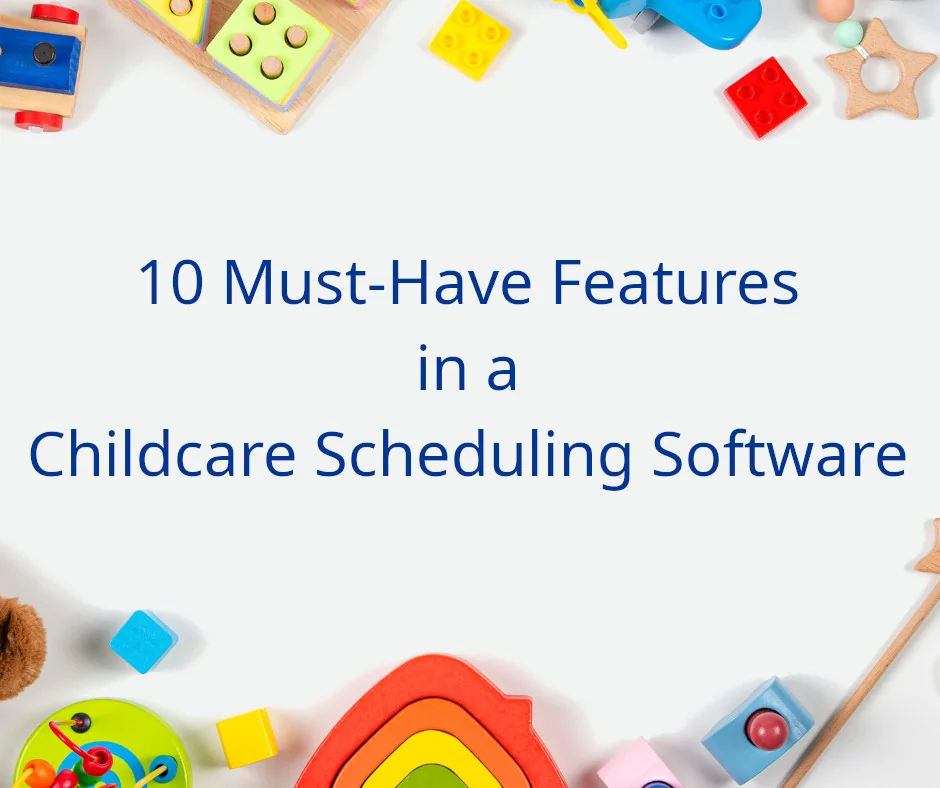 10 Must-Have Features
in a
Childcare Scheduling Software